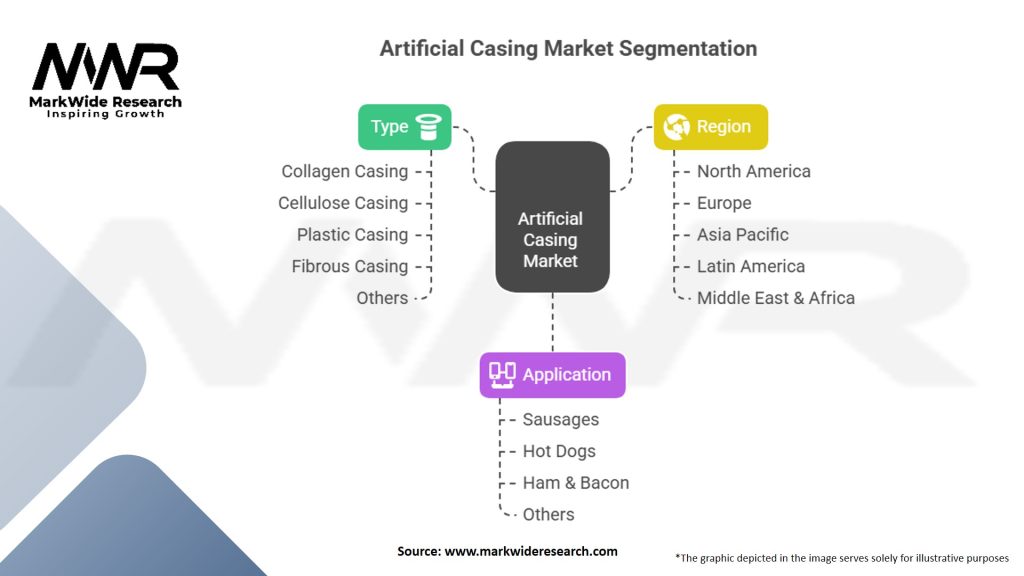 MWR
MarkWide Research
Inspiring Growth

Artificial Casing Market Segmentation

Type
Collagen Casing
Cellulose Casing
Plastic Casing
Fibrous Casing
Others

Artificial Casing Market

Region
North America
Europe
Asia Pacific
Latin America
Middle East & Africa

Application
Sausages
Hot Dogs
Ham & Bacon
Others

Source: www.markwideresearch.com

*The graphic depicted in the image serves solely for illustrative purposes